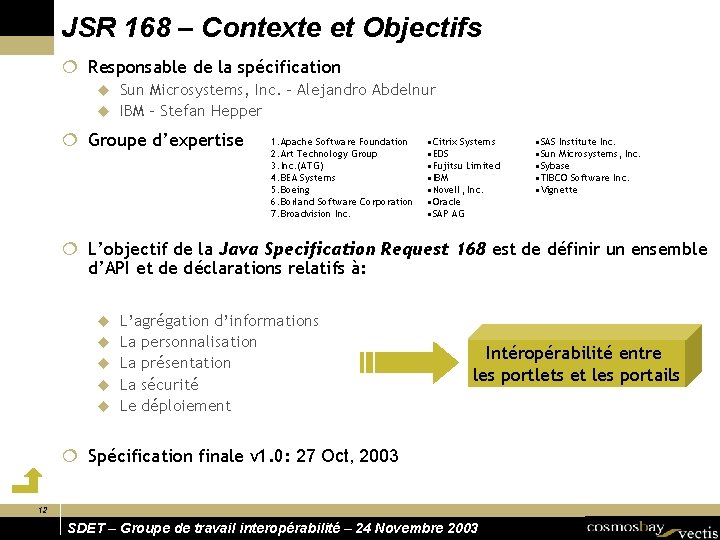 JSR 168 – Contexte et Objectifs

Responsable de la spécification

Sun Microsystems, Inc. – Alejandro Abdelnur

IBM – Stefan Hepper

Groupe d'expertise

1.Apache Software Foundation
2.Art Technology Group
3.Inc.(ATG)
4.BEA Systems
5.Boeing
6.Borland Software Corporation
7.Broadvision Inc.

▪Citrix Systems
▪EDS
▪Fujitsu Limited
▪IBM
▪Novell, Inc.
▪Oracle
▪SAP AG

▪SAS Institute Inc.
▪Sun Microsystems, Inc.
▪Sybase
▪TIBCO Software Inc.
▪Vignette

L'objectif de la Java Specification Request 168 est de définir un ensemble d'API et de déclarations relatifs à:

L'agrégation d'informations

La personnalisation

La présentation

La sécurité

Le déploiement

Intéropérabilité entre les portlets et les portails

Spécification finale v1.0: 27 Oct, 2003

12

SDET – Groupe de travail interopérabilité – 24 Novembre 2003

cosmosbay vectis